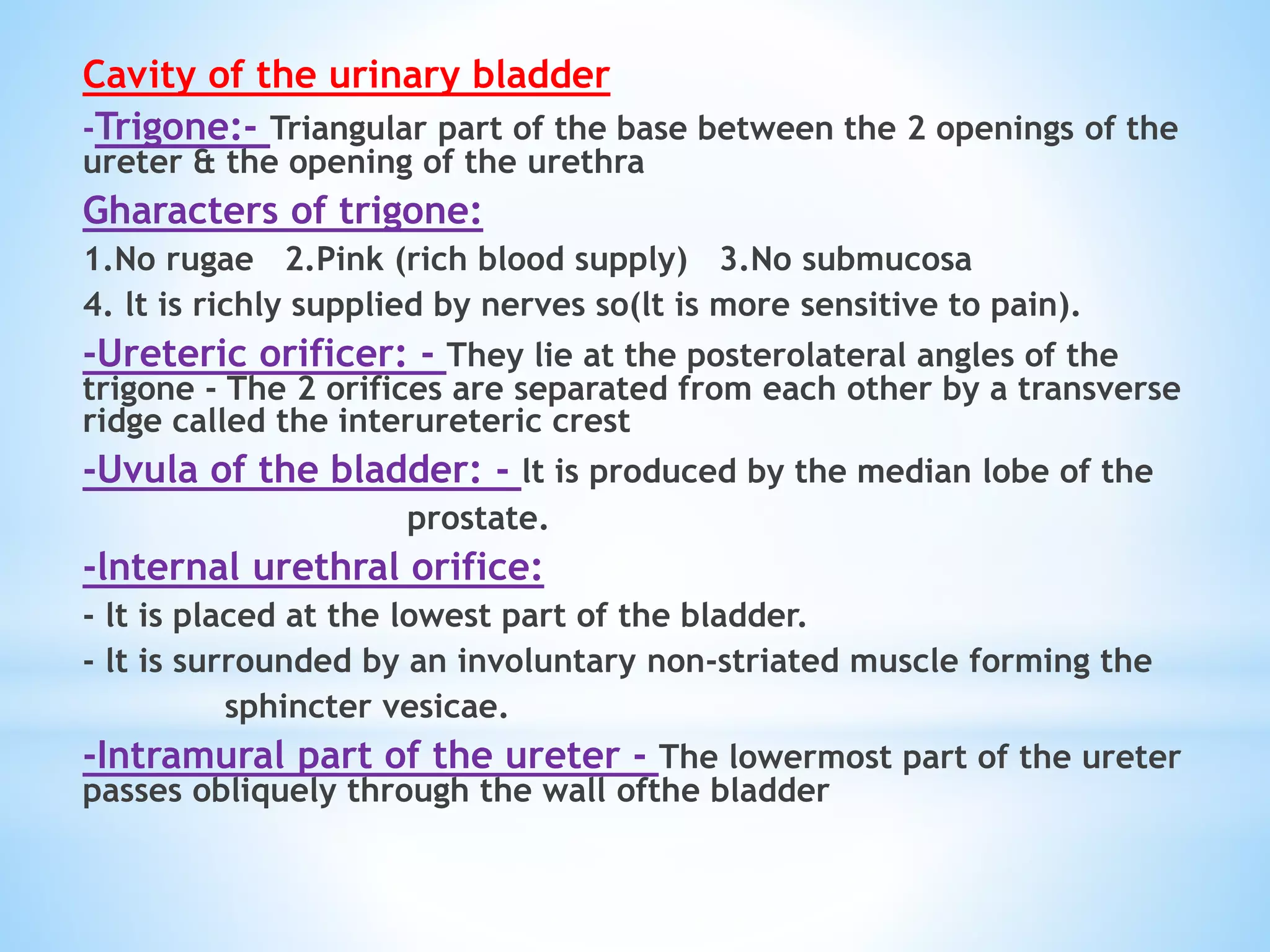 Cavity of the urinary bladder

-Trigone:- Triangular part of the base between the 2 openings of the ureter & the opening of the urethra

Gharacters of trigone:

1.No rugae 2.Pink (rich blood supply) 3.No submucosa

4. It is richly supplied by nerves so(It is more sensitive to pain).

-Ureteric orificer: - They lie at the posterolateral angles of the trigone - The 2 orifices are separated from each other by a transverse ridge called the interureteric crest

-Uvula of the bladder: - It is produced by the median lobe of the prostate.

-Internal urethral orifice:

- It is placed at the lowest part of the bladder.

- It is surrounded by an involuntary non-striated muscle forming the sphincter vesicae.

-Intramural part of the ureter - The lowermost part of the ureter passes obliquely through the wall ofthe bladder